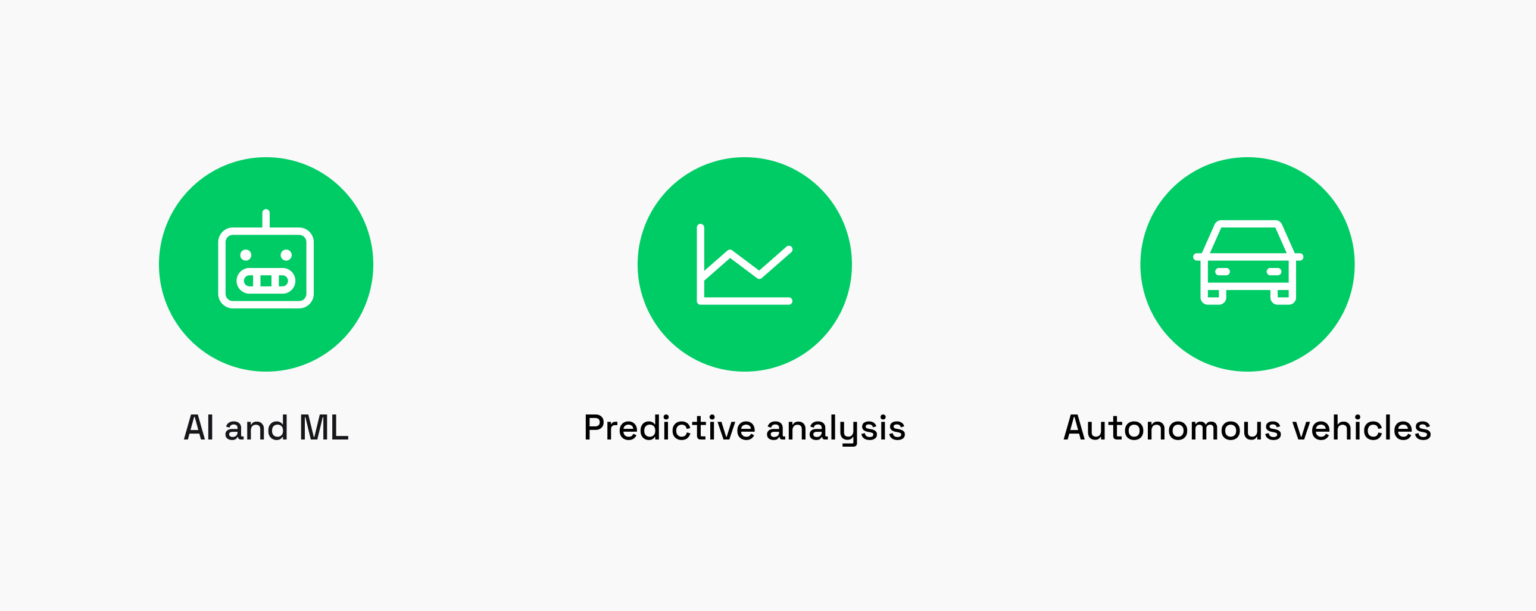 AI and ML

Predictive analysis

Autonomous vehicles